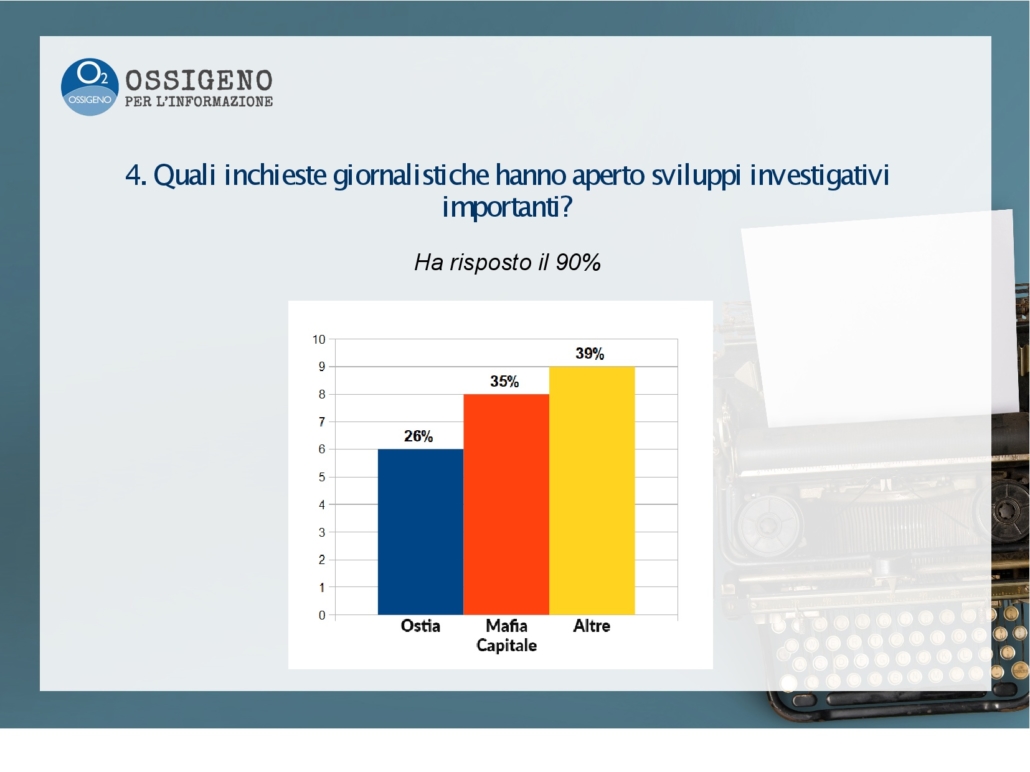 $O_2$ OSSIGENO

OSSIGENO
PER L'INFORMAZIONE

4. Quali inchieste giornalistiche hanno aperto sviluppi investigativi importanti?

Ha risposto il 90%

10
9
8
7
6
5
4
3
2
1
0

26%
35%
39%

Ostia
Mafia Capitale
Altre